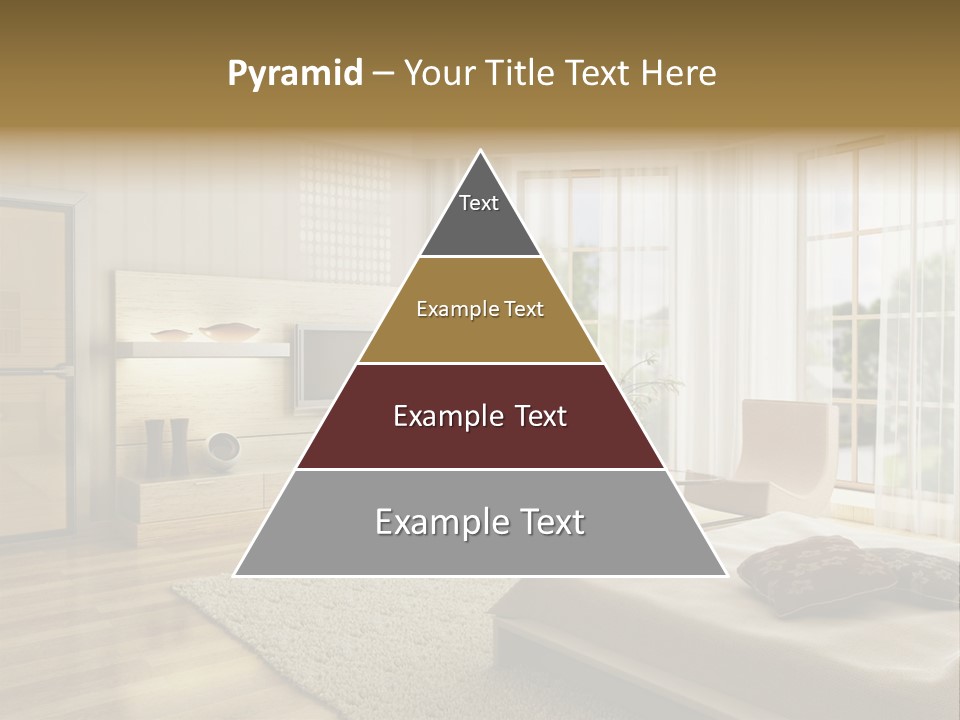 Pyramid – Your Title Text Here

Text

Example Text

Example Text

Example Text